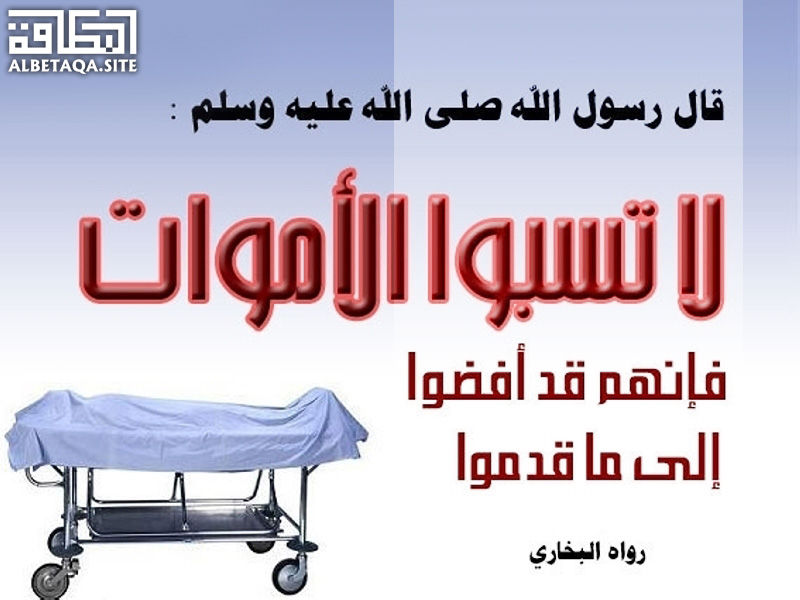 البطاقة
ALBETAQA.SITE

قال رسول الله صلى الله عليه وسلم :

لا تسبوا الأموات

فإنهم قد أفضوا
إلى ما قدموا

رواه البخاري